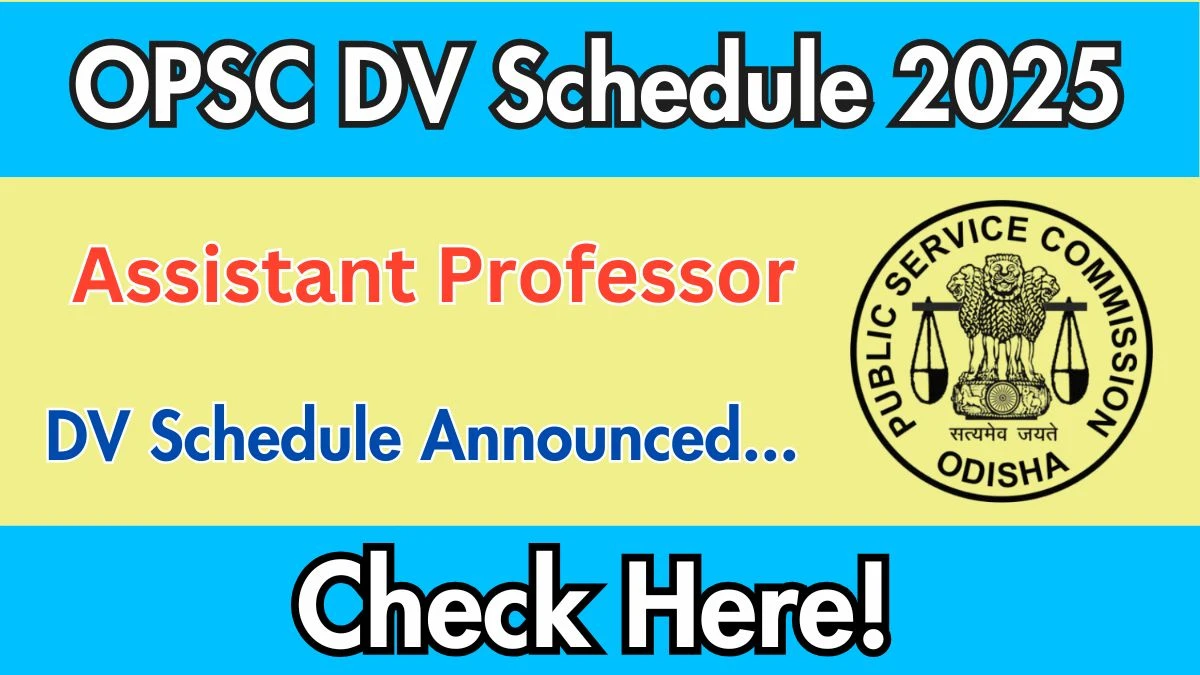 OPSC DV Schedule 2025

Assistant Professor

DV Schedule Announced...

PUBLIC SERVICE COMMISSION
सत्यमेव जयते
ODISHA

Check Here!